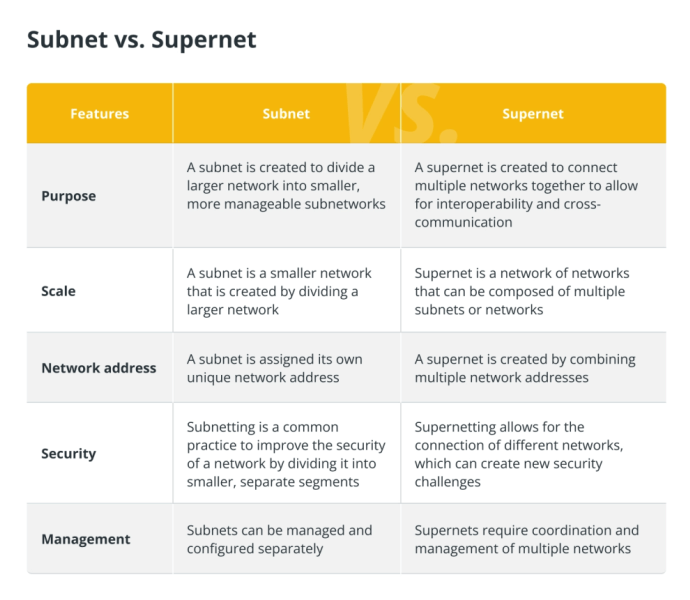 Subnet vs. Supernet

| Features | Subnet | Supernet |
|---|---|---|
| Purpose | A subnet is created to divide a larger network into smaller, more manageable subnetworks | A supernet is created to connect multiple networks together to allow for interoperability and cross-communication |
| Scale | A subnet is a smaller network that is created by dividing a larger network | Supernet is a network of networks that can be composed of multiple subnets or networks |
| Network address | A subnet is assigned its own unique network address | A supernet is created by combining multiple network addresses |
| Security | Subnetting is a common practice to improve the security of a network by dividing it into smaller, separate segments | Supernetting allows for the connection of different networks, which can create new security challenges |
| Management | Subnets can be managed and configured separately | Supernets require coordination and management of multiple networks |

VS.